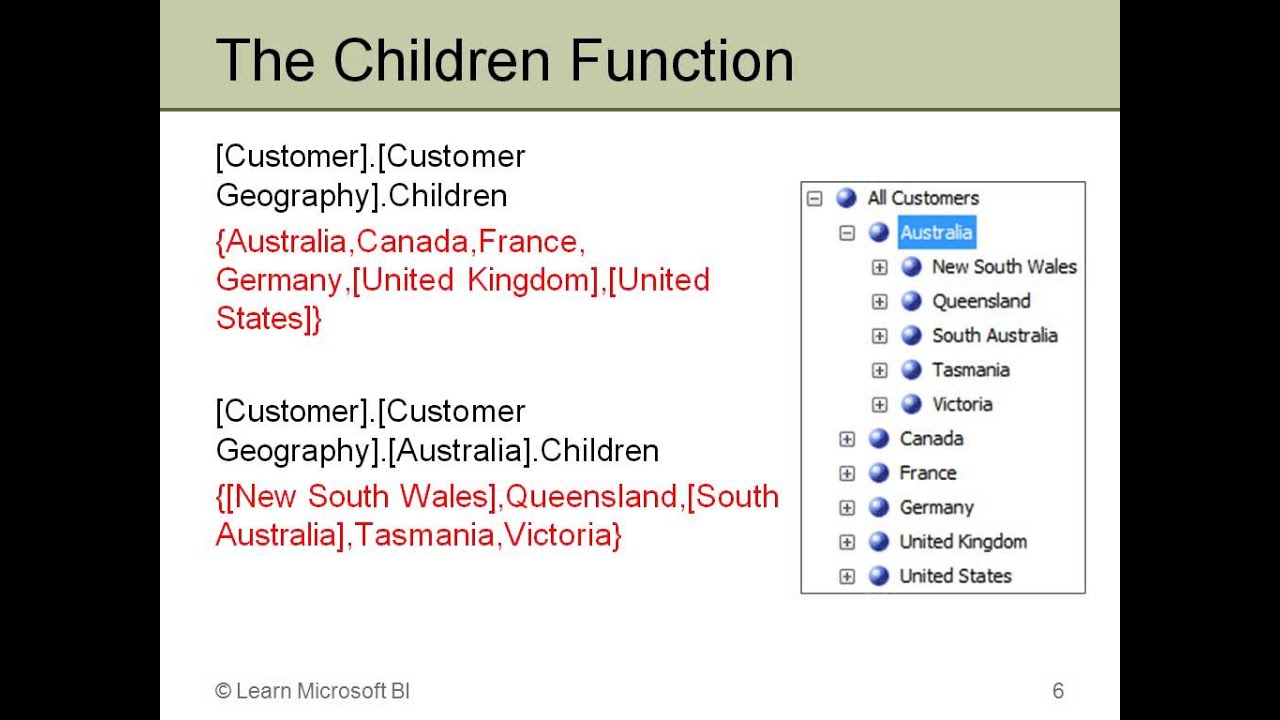 The Children Function

[Customer].[Customer Geography].Children

{Australia,Canada,France, Germany,[United Kingdom],[United States]}

[Customer].[Customer Geography].[Australia].Children

{[New South Wales],Queensland,[South Australia],Tasmania,Victoria}

All Customers
Australia
New South Wales
Queensland
South Australia
Tasmania
Victoria
Canada
France
Germany
United Kingdom
United States

© Learn Microsoft BI

6